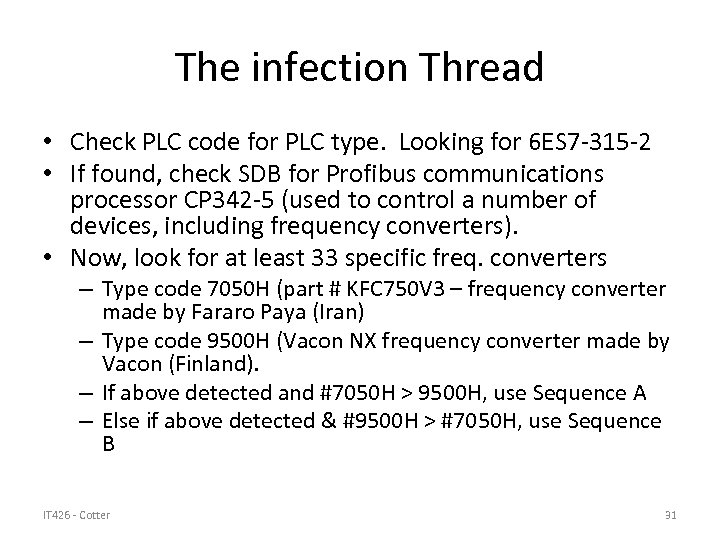 The infection Thread

• Check PLC code for PLC type. Looking for 6ES7-315-2
• If found, check SDB for Profibus communications processor CP342-5 (used to control a number of devices, including frequency converters).
• Now, look for at least 33 specific freq. converters
  – Type code 7050H (part # KFC750V3 – frequency converter made by Fararo Paya (Iran)
  – Type code 9500H (Vacon NX frequency converter made by Vacon (Finland).
  – If above detected and #7050H > 9500H, use Sequence A
  – Else if above detected & #9500H > #7050H, use Sequence B

IT426 - Cotter

31